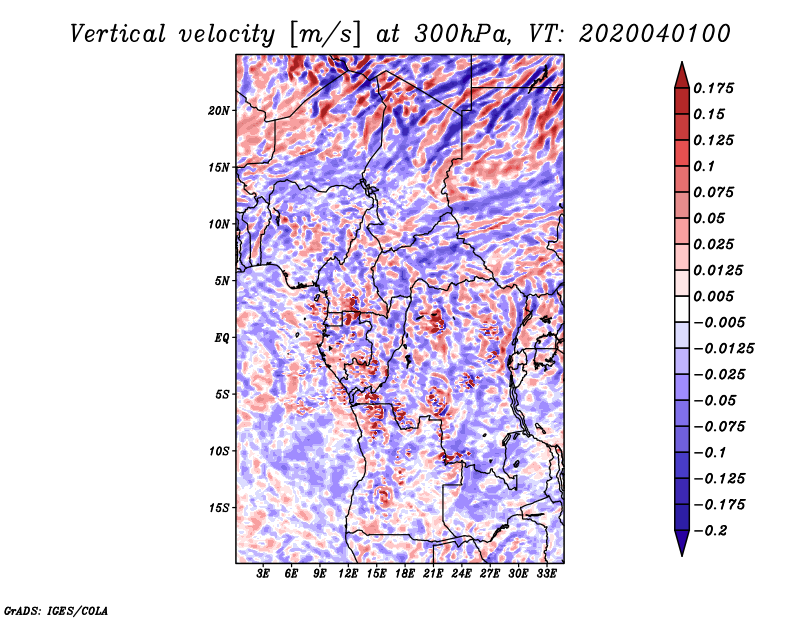 Vertical velocity [m/s] at 300hPa, VT: 2020040100

20N
15N
10N
5N
EQ
5S
10S
15S

3E 6E 9E 12E 15E 18E 21E 24E 27E 30E 33E

0.175
0.15
0.125
0.1
0.075
0.05
0.025
0.0125
0.005
−0.005
−0.0125
−0.025
−0.05
−0.075
−0.1
−0.125
−0.175
−0.2

GrADS: IGES/COLA